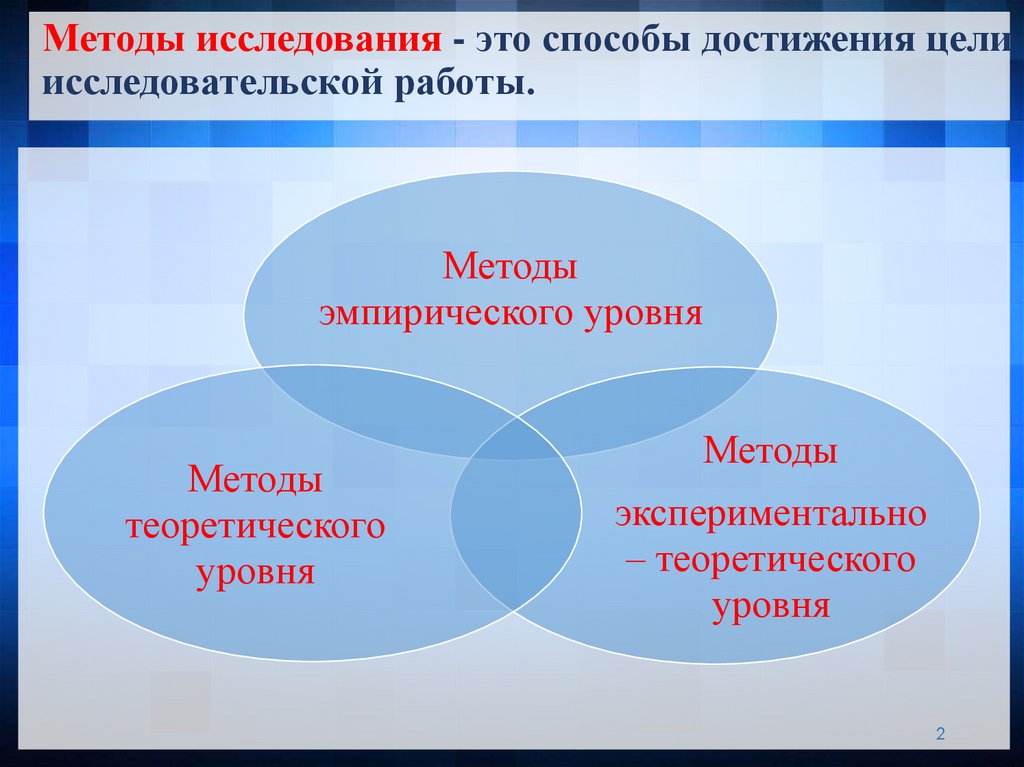 Методы исследования - это способы достижения цели исследовательской работы.

Методы эмпирического уровня

Методы теоретического уровня

Методы экспериментально – теоретического уровня

2